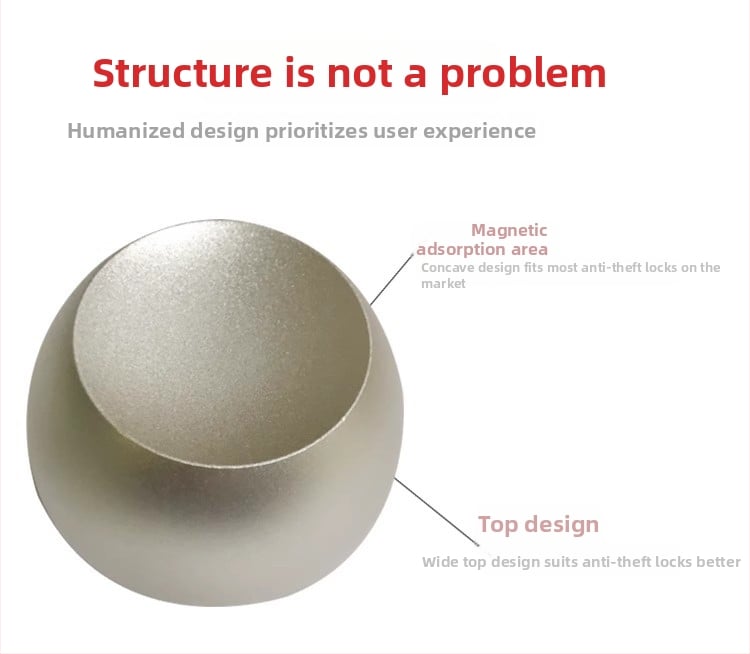 Structure is not a problem

Humanized design prioritizes user experience

Magnetic adsorption area

Concave design fits most anti-theft locks on the market

Top design

Wide top design suits anti-theft locks better